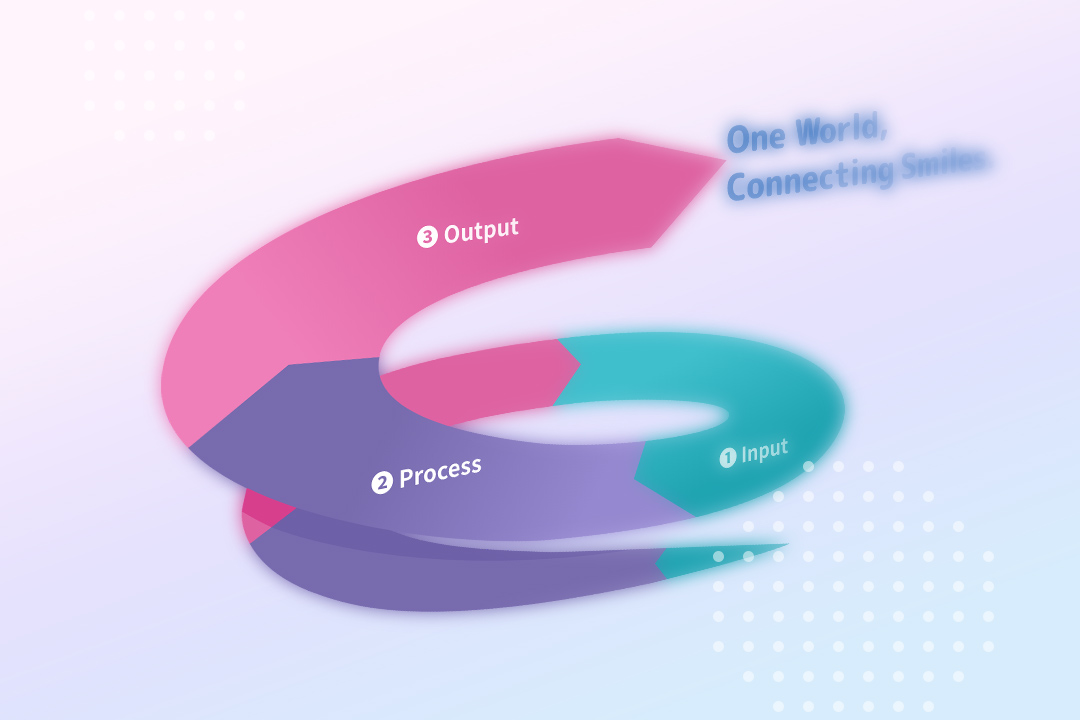 One World,
Connecting Smiles.

3 Output

2 Process

1 Input